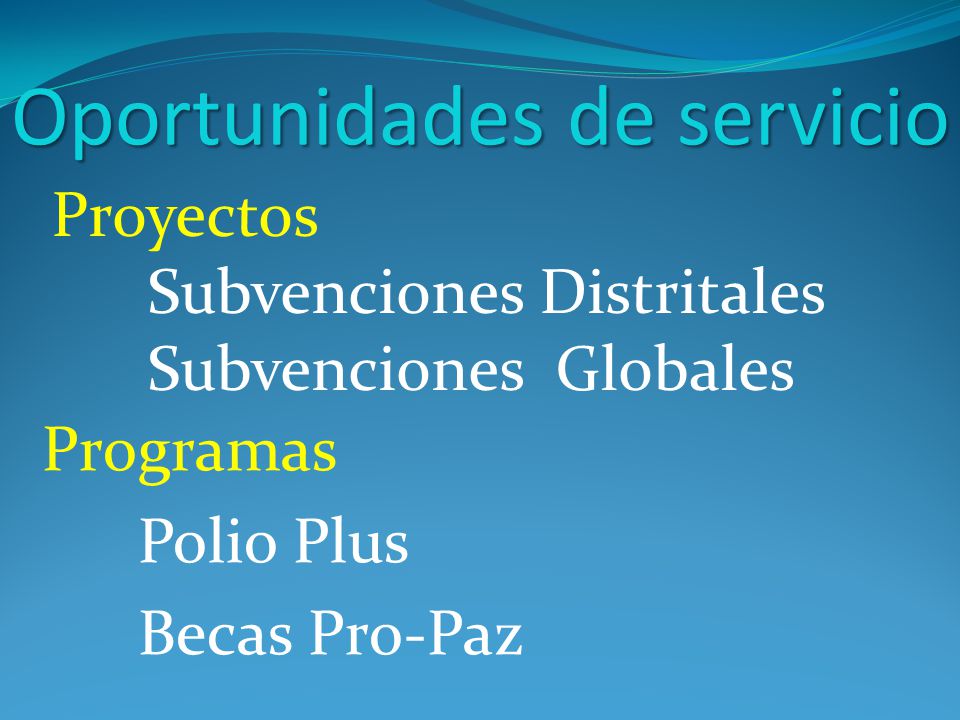 Oportunidades de servicio

Proyectos

Subvenciones Distritales

Subvenciones  Globales

Programas

Polio Plus

Becas Pro-Paz